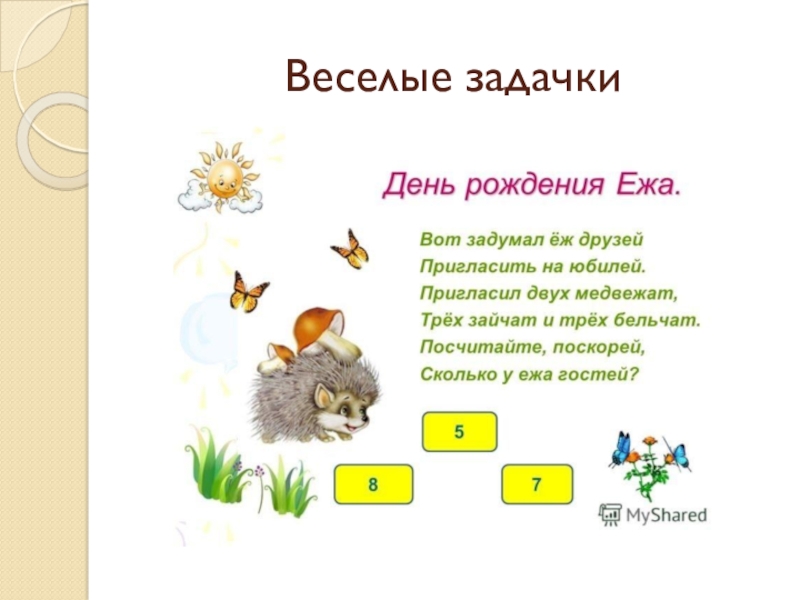 Веселые задачки

День рождения Ежа.

Вот задумал ёж друзей
Пригласить на юбилей.
Пригласил двух медвежат,
Трёх зайчат и трёх бельчат.
Посчитайте, поскорей,
Сколько у ежа гостей?

5

8

7

MyShared